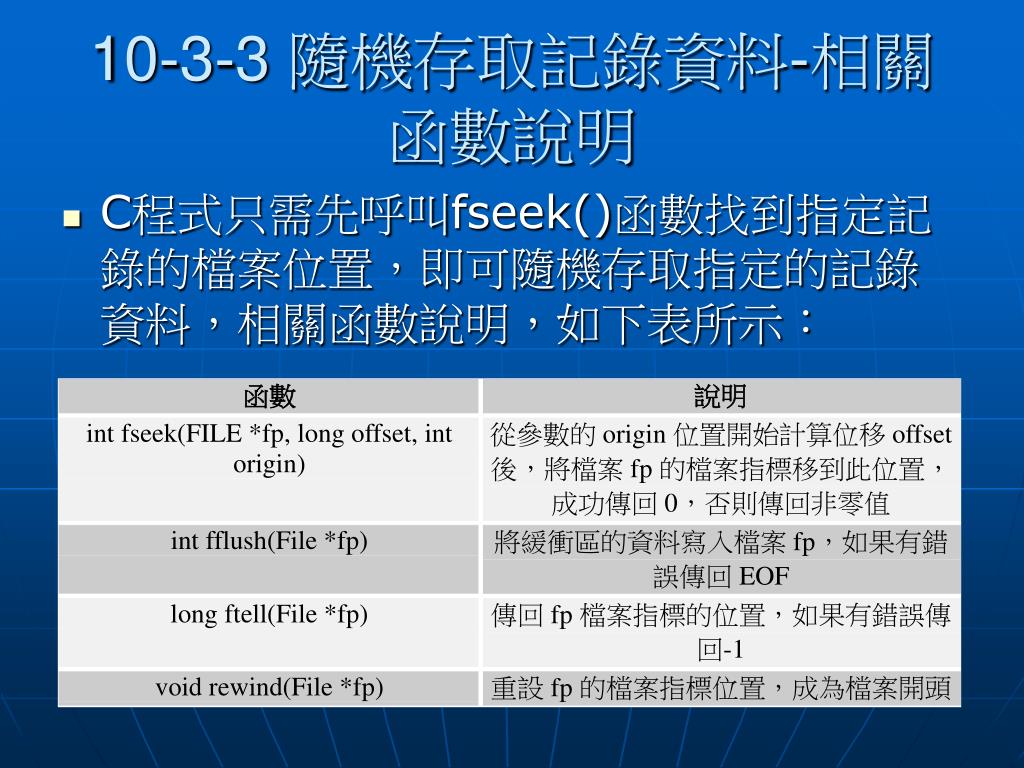 10-3-3 隨機存取記錄資料-相關函數說明

C程式只需先呼叫fseek()函數找到指定記錄的檔案位置，即可隨機存取指定的記錄資料，相關函數說明，如下表所示：

| 函數 | 說明 |
|---|---|
| int fseek(FILE *fp, long offset, int origin) | 從參數的 origin 位置開始計算位移 offset 後，將檔案 fp 的檔案指標移到此位置，成功傳回 0，否則傳回非零值 |
| int fflush(File *fp) | 將緩衝區的資料寫入檔案 fp，如果有錯誤傳回 EOF |
| long ftell(File *fp) | 傳回 fp 檔案指標的位置，如果有錯誤傳回-1 |
| void rewind(File *fp) | 重設 fp 的檔案指標位置，成為檔案開頭 |